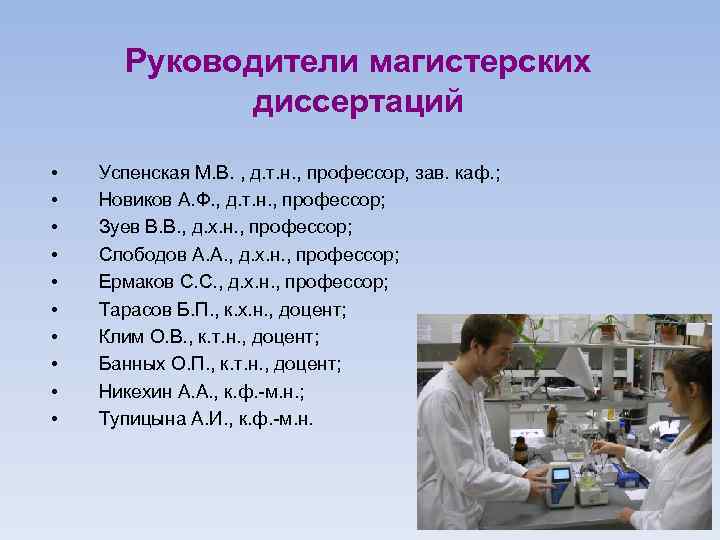 Руководители магистерских диссертаций

• Успенская М.В. , д.т.н., профессор, зав. каф.;
• Новиков А.Ф., д.т.н., профессор;
• Зуев В.В., д.х.н., профессор;
• Слободов А.А., д.х.н., профессор;
• Ермаков С.С., д.х.н., профессор;
• Тарасов Б.П., к.х.н., доцент;
• Клим О.В., к.т.н., доцент;
• Банных О.П., к.т.н., доцент;
• Никехин А.А., к.ф.-м.н.;
• Тупицына А.И., к.ф.-м.н.